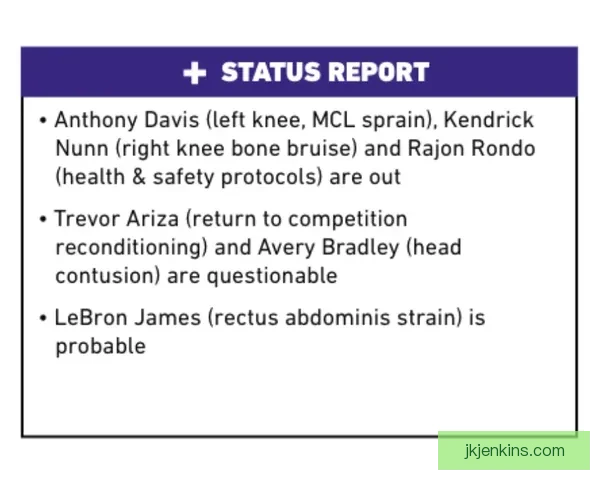 + STATUS REPORT

• Anthony Davis (left knee, MCL sprain), Kendrick Nunn (right knee bone bruise) and Rajon Rondo (health & safety protocols) are out

• Trevor Ariza (return to competition reconditioning) and Avery Bradley (head contusion) are questionable

• LeBron James (rectus abdominis strain) is probable

jkjenkins.com